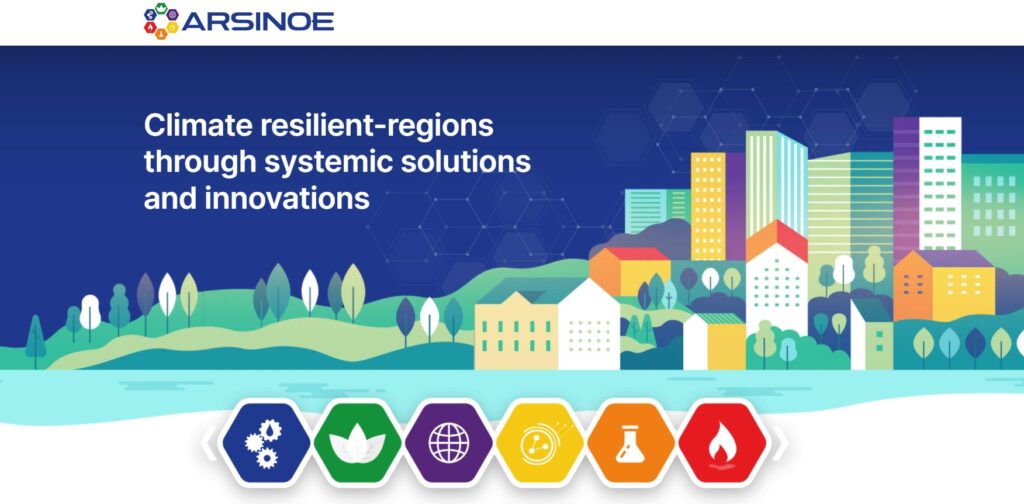 ARSINOE

Climate resilient-regions through systemic solutions and innovations